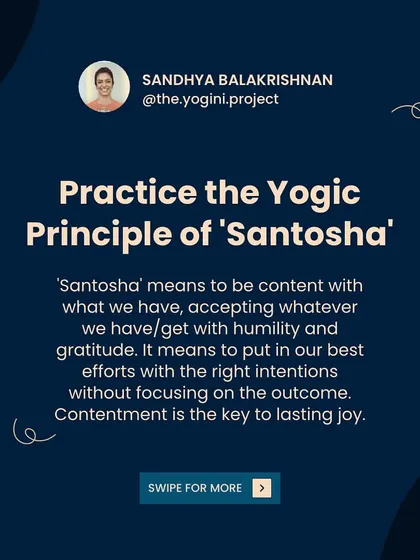 SANDHYA BALAKRISHNAN
@the.yogini.project

Practice the Yogic Principle of 'Santosha'

'Santosha' means to be content with what we have, accepting whatever we have/get with humility and gratitude. It means to put in our best efforts with the right intentions without focusing on the outcome. Contentment is the key to lasting joy.

SWIPE FOR MORE >